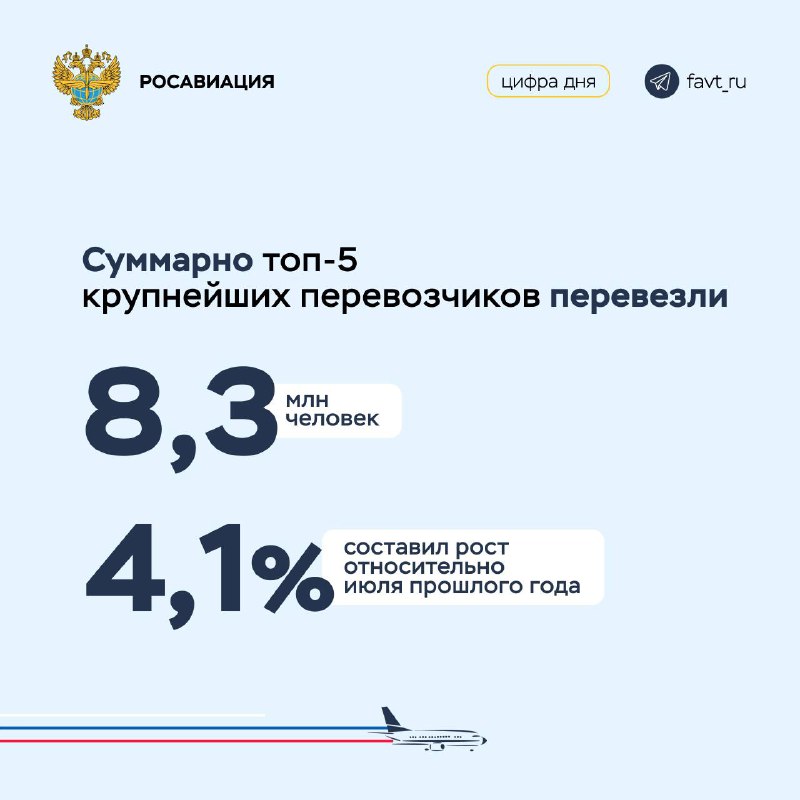 РОСАВИАЦИЯ

цифра дня

favt_ru

Суммарно топ-5 крупнейших перевозчиков перевезли

8,3 млн человек

4,1% составил рост относительно июля прошлого года